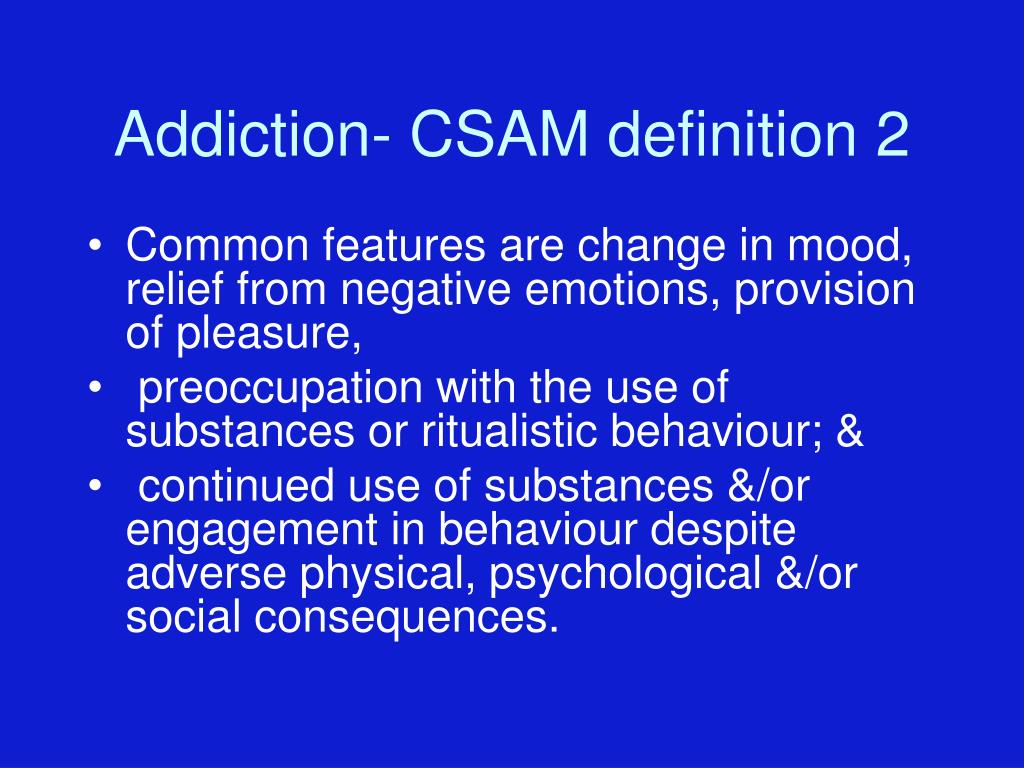 Addiction- CSAM definition 2

• Common features are change in mood, relief from negative emotions, provision of pleasure,
• preoccupation with the use of substances or ritualistic behaviour; &
• continued use of substances &/or engagement in behaviour despite adverse physical, psychological &/or social consequences.